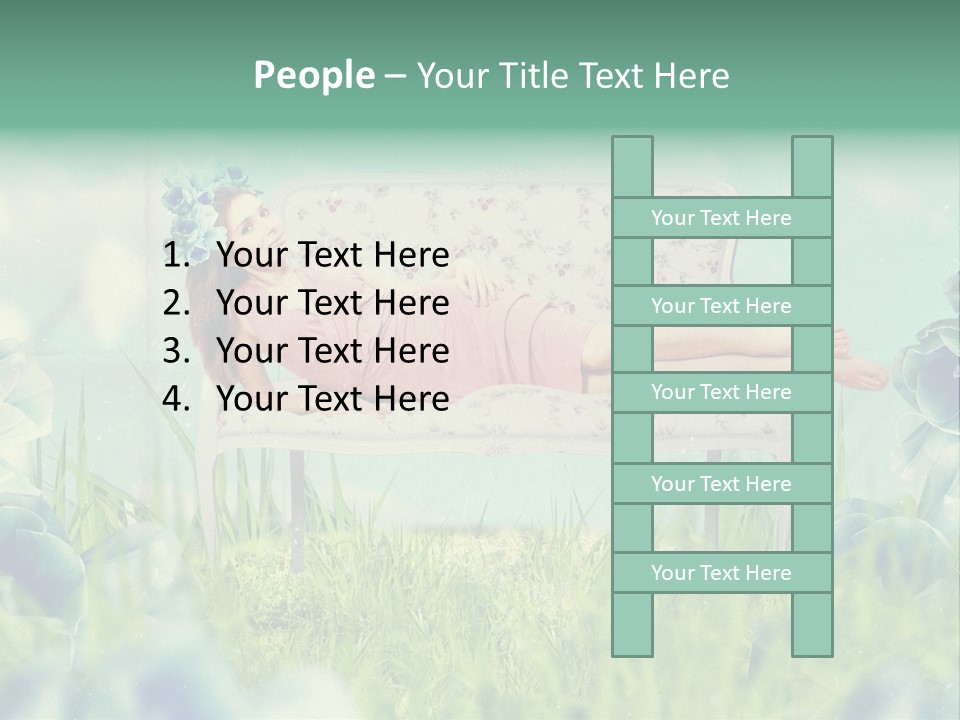 People – Your Title Text Here

1. Your Text Here
2. Your Text Here
3. Your Text Here
4. Your Text Here

Your Text Here

Your Text Here

Your Text Here

Your Text Here

Your Text Here